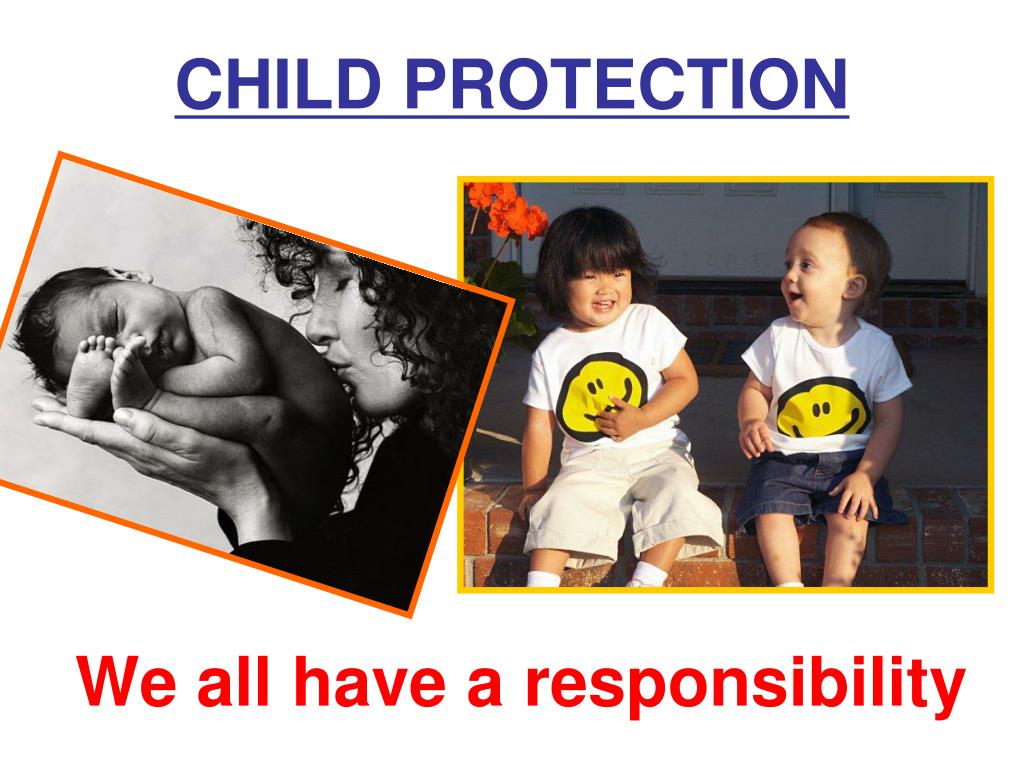 CHILD PROTECTION

We all have a responsibility